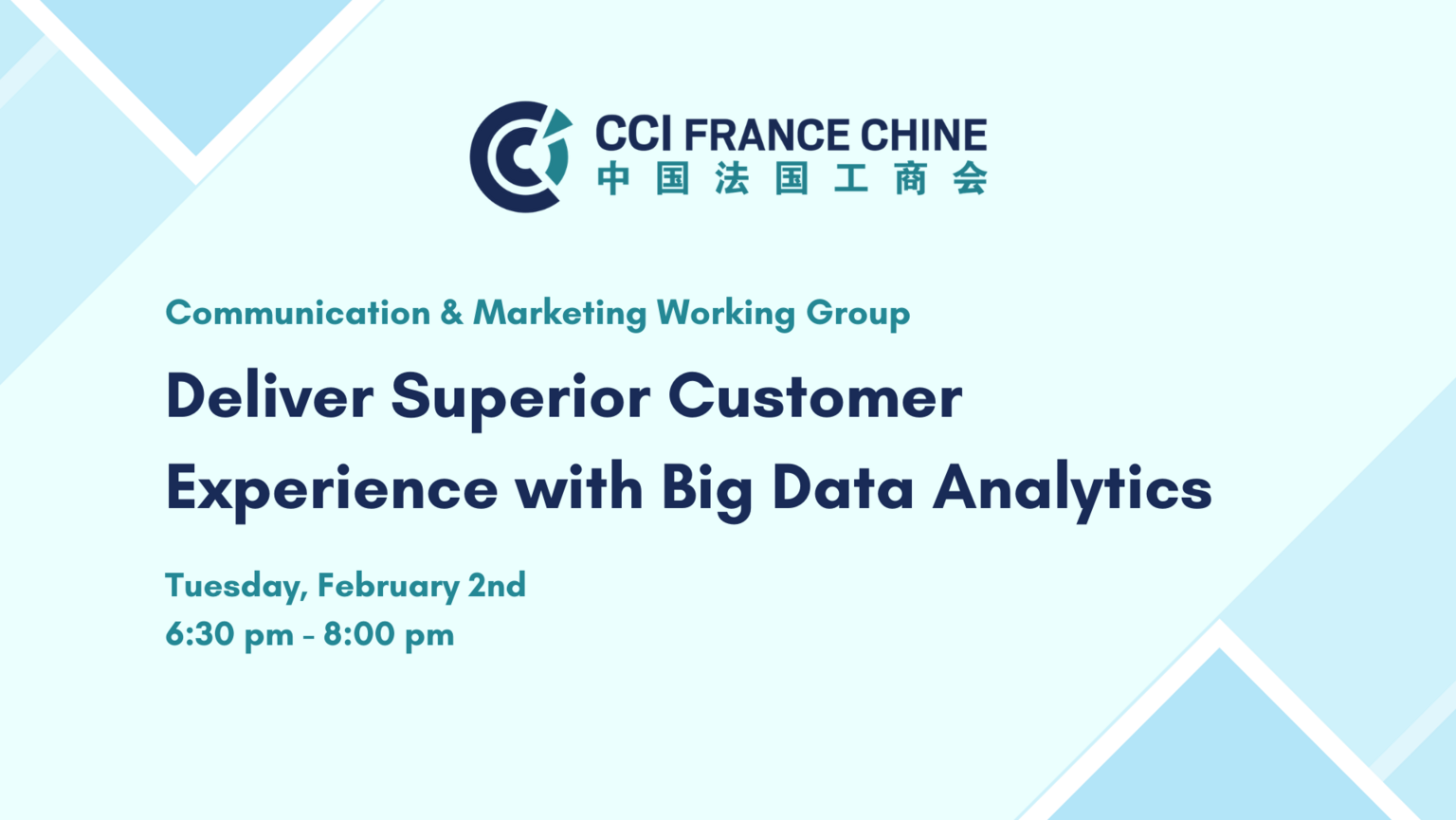 CCI FRANCE CHINE
中国法国工商会

Communication & Marketing Working Group

Deliver Superior Customer Experience with Big Data Analytics

Tuesday, February 2nd
6:30 pm - 8:00 pm